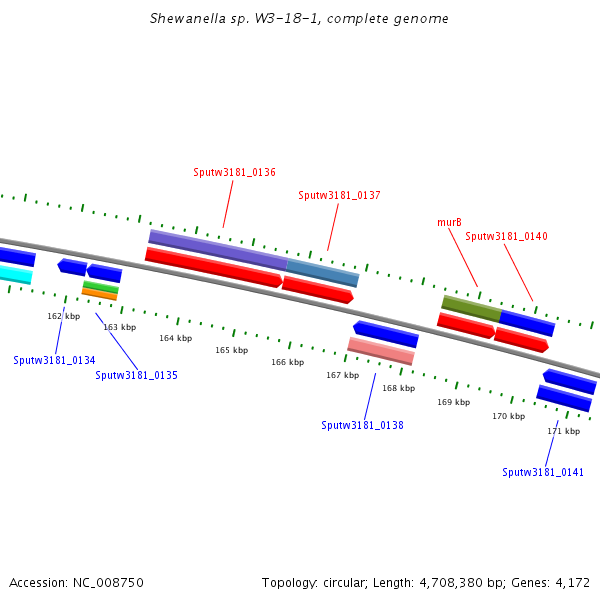 Shewanella sp. W3-18-1, complete genome

Sputw3181_0136

Sputw3181_0137

murB

Sputw3181_0140

162 kbp

163 kbp

164 kbp

165 kbp

166 kbp

167 kbp

168 kbp

169 kbp

170 kbp

171 kbp

Sputw3181_0134

Sputw3181_0135

Sputw3181_0138

Sputw3181_0141

Accession: NC_008750

Topology: circular; Length: 4,708,380 bp; Genes: 4,172